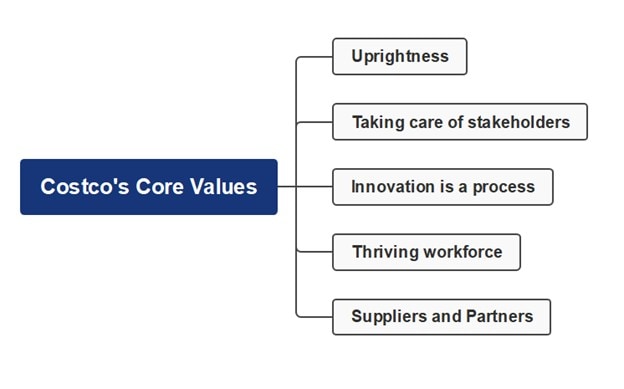 Costco's Core Values

Uprightness

Taking care of stakeholders

Innovation is a process

Thriving workforce

Suppliers and Partners